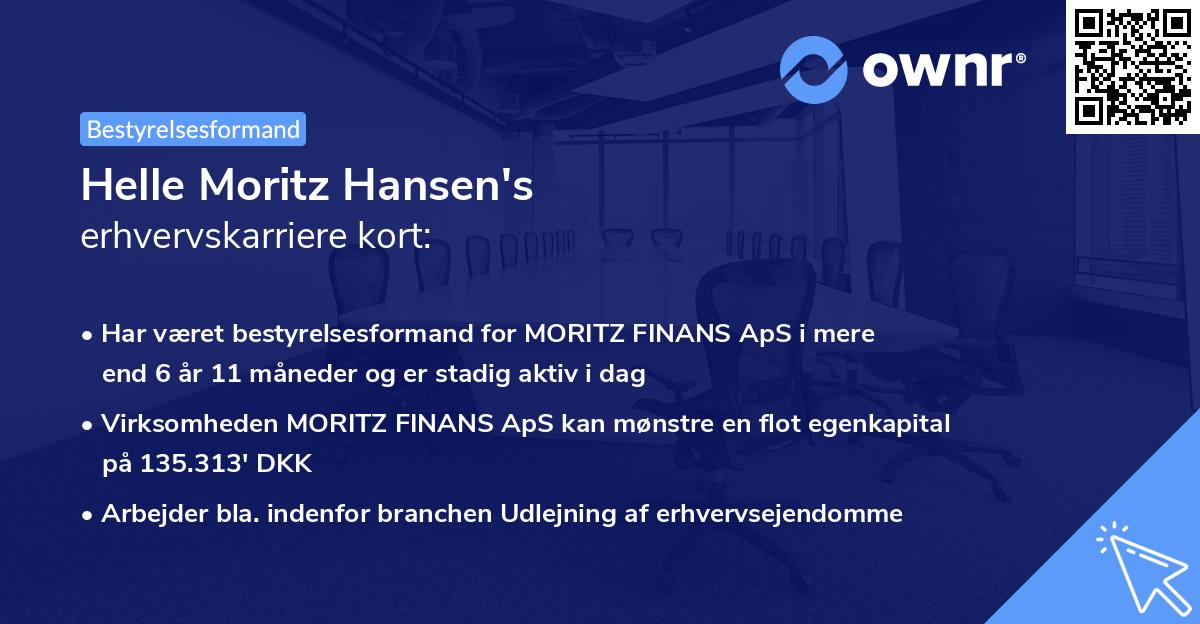 ownr®

Bestyrelsesformand

Helle Moritz Hansen's
erhvervskarriere kort:

• Har været bestyrelsesformand for MORITZ FINANS ApS i mere end 6 år 11 måneder og er stadig aktiv i dag

• Virksomheden MORITZ FINANS ApS kan mønstre en flot egenkapital på 135.313' DKK

• Arbejder bla. indenfor branchen Udlejning af erhvervsejendomme